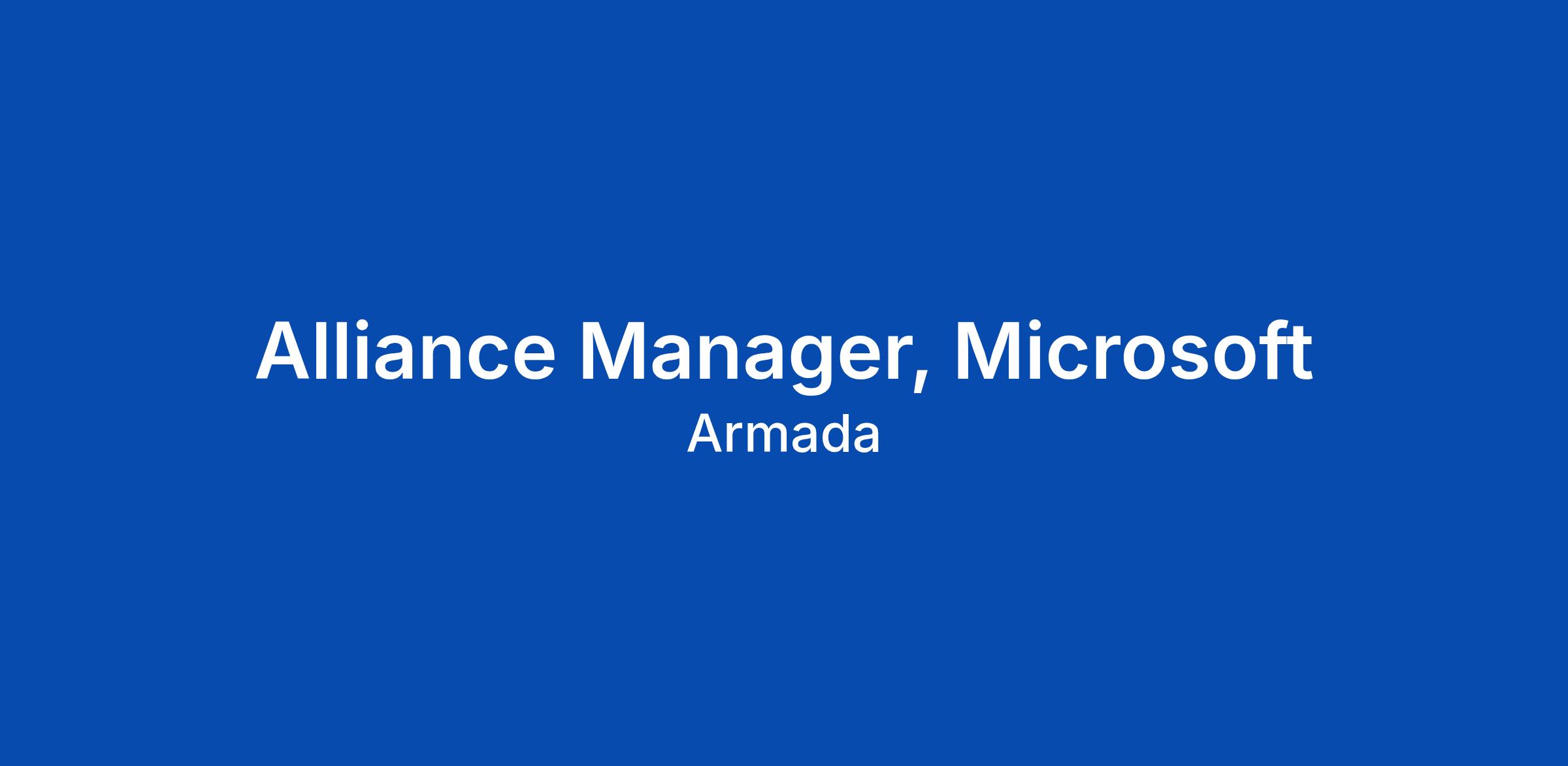 Alliance Manager, Microsoft
Armada